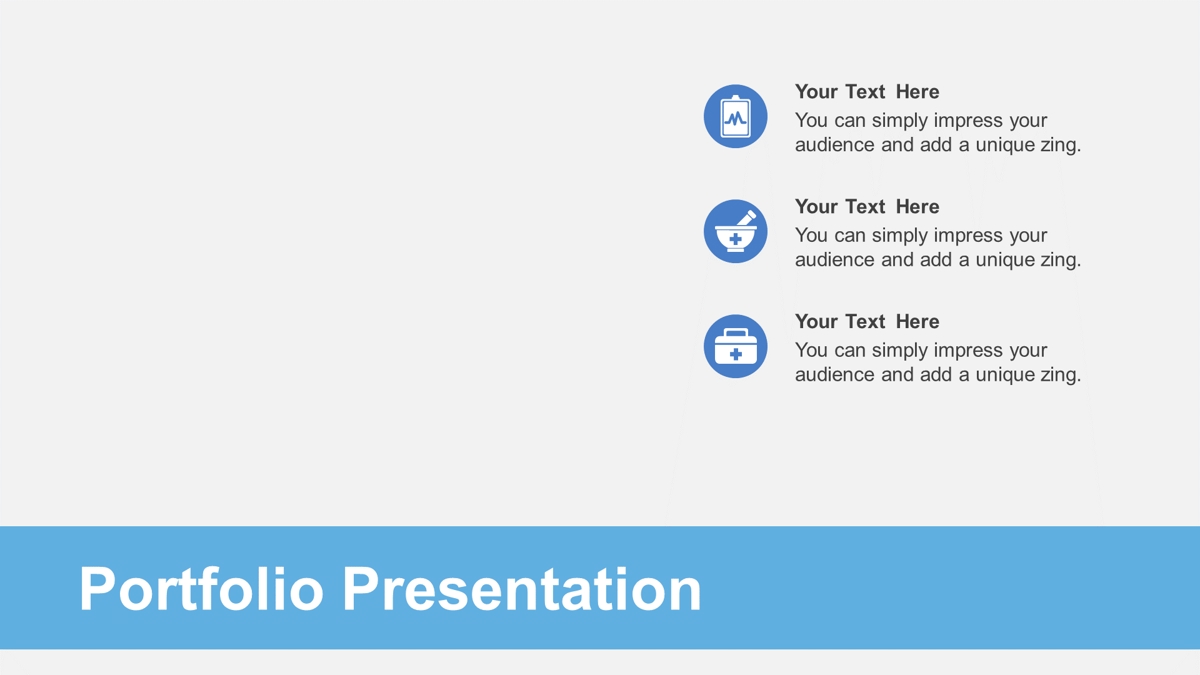 Your Text Here
You can simply impress your audience and add a unique zing.

Your Text Here
You can simply impress your audience and add a unique zing.

Your Text Here
You can simply impress your audience and add a unique zing.

Portfolio Presentation